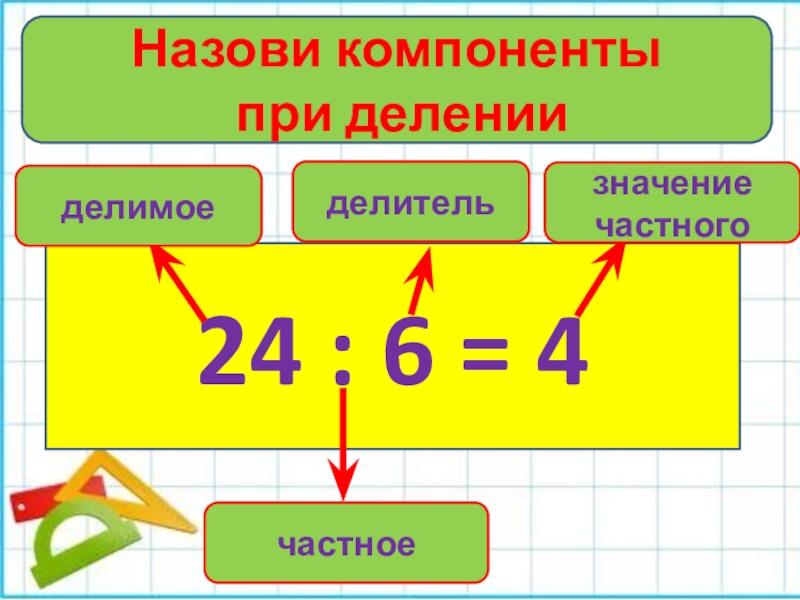 Назови компоненты при делении

делимое

делитель

значение частного

$24 : 6 = 4$

частное